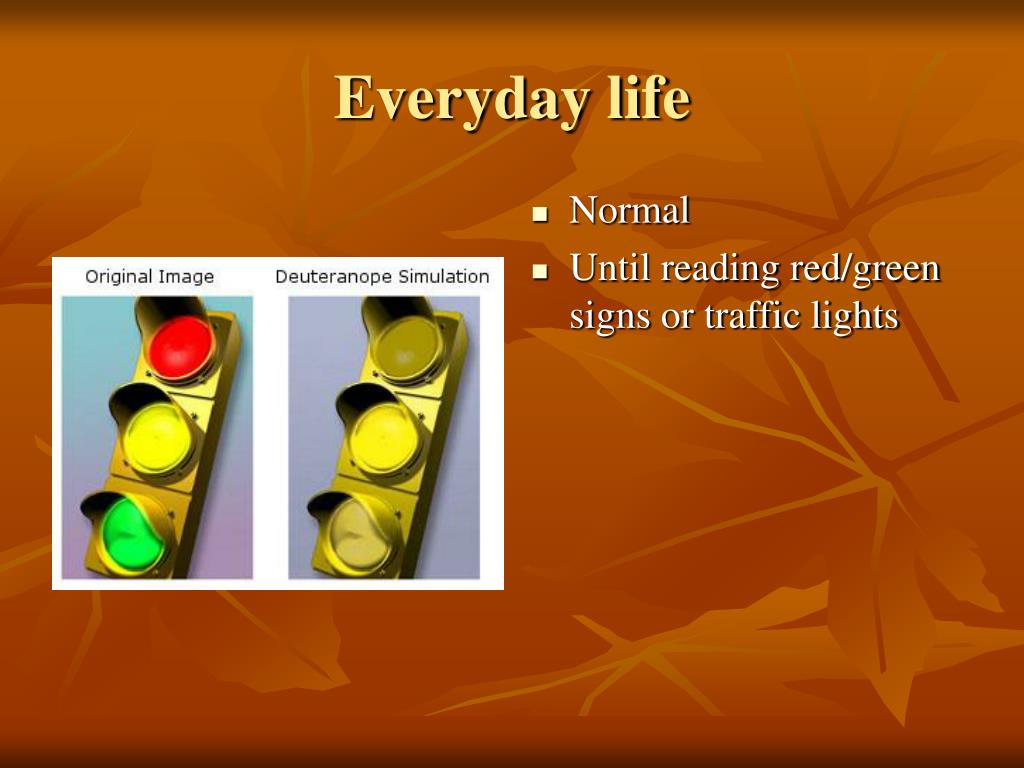 Everyday life

Original Image

Deuteranope Simulation

- Normal
- Until reading red/green signs or traffic lights